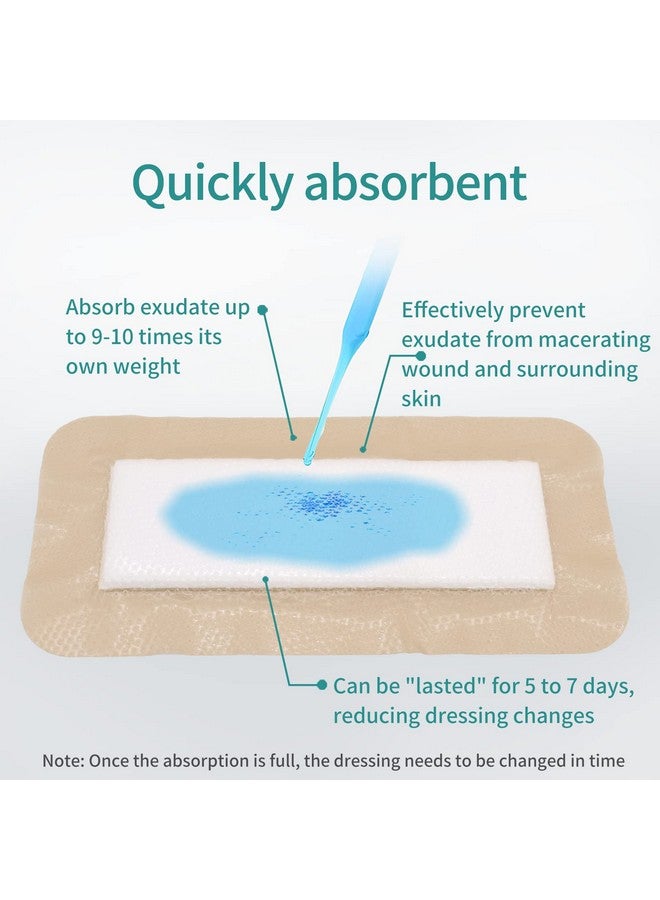 Quickly absorbent

Absorb exudate up to 9-10 times its own weight

Effectively prevent exudate from macerating wound and surrounding skin

Can be "lasted" for 5 to 7 days, reducing dressing changes

Note: Once the absorption is full, the dressing needs to be changed in time